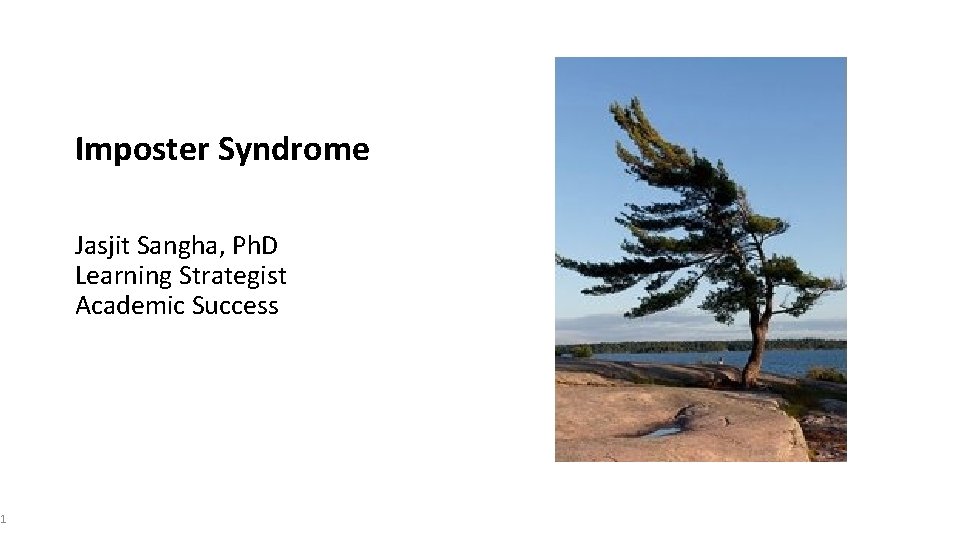 Imposter Syndrome

Jasjit Sangha, PhD
Learning Strategist
Academic Success

1